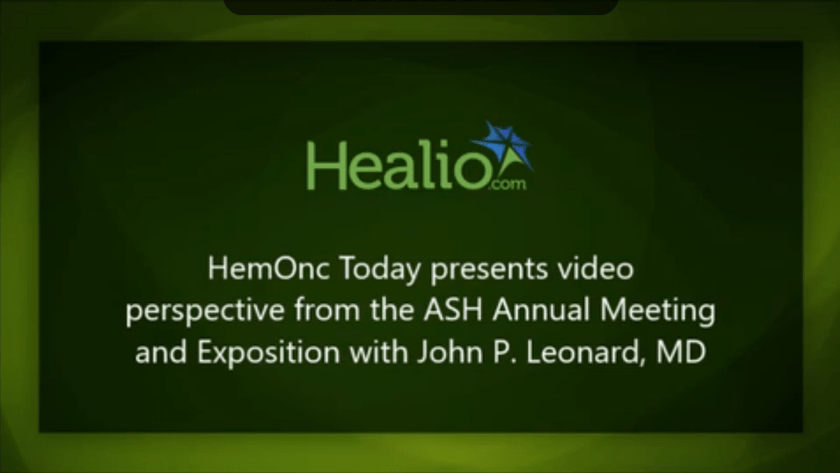 Healio.com

HemOnc Today presents video perspective from the ASH Annual Meeting and Exposition with John P. Leonard, MD